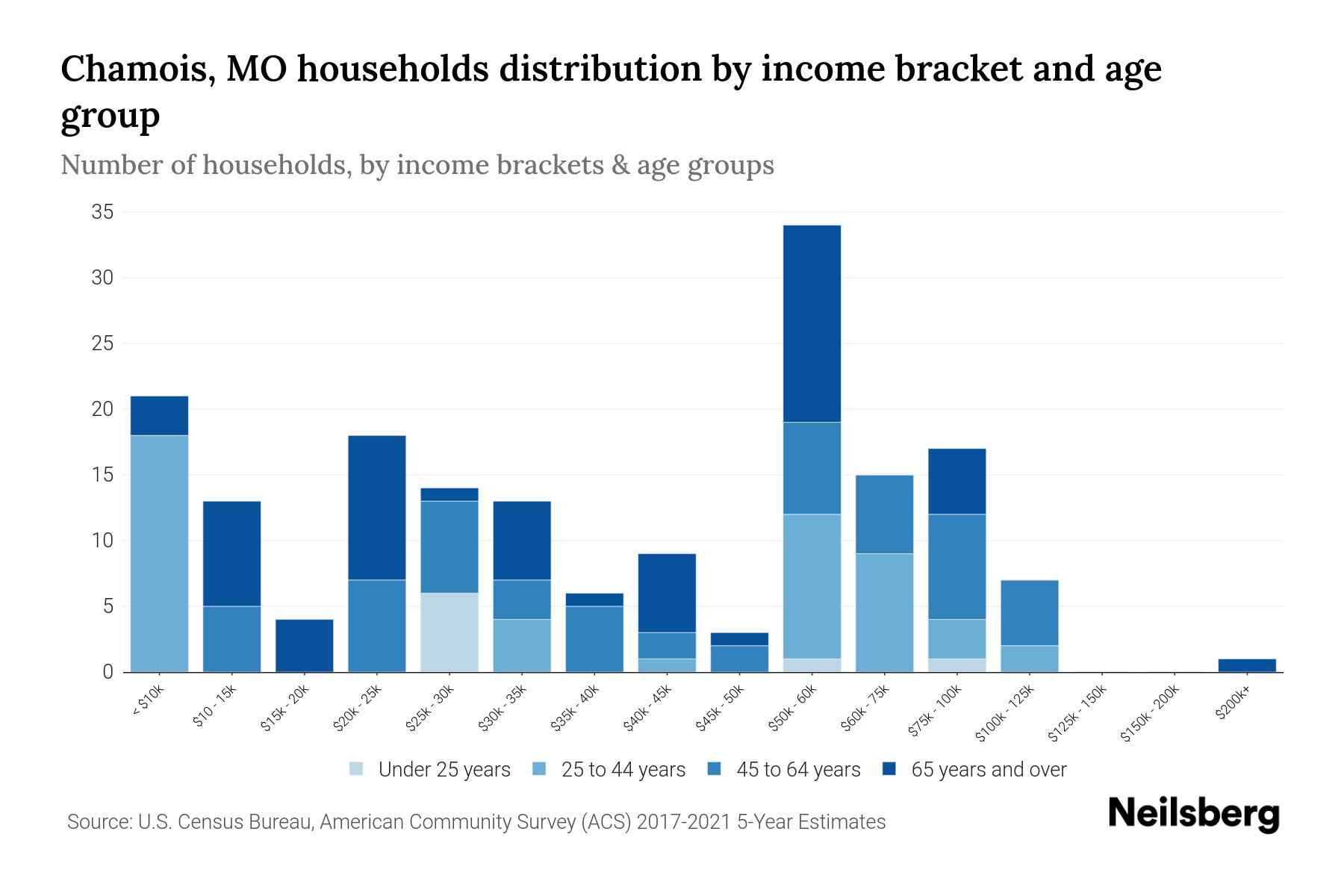 Chamois, MO households distribution by income bracket and age group

Number of households, by income brackets & age groups

35
30
25
20
15
10
5
0

< $10k
$10 - 15k
$15k - 20k
$20k - 25k
$25k - 30k
$30k - 35k
$35k - 40k
$40k - 45k
$45k - 50k
$50k - 60k
$60k - 75k
$75k - 100k
$100k - 125k
$125k - 150k
$150k - 200k
$200k+

Under 25 years
25 to 44 years
45 to 64 years
65 years and over

Source: U.S. Census Bureau, American Community Survey (ACS) 2017-2021 5-Year Estimates

Neilsberg